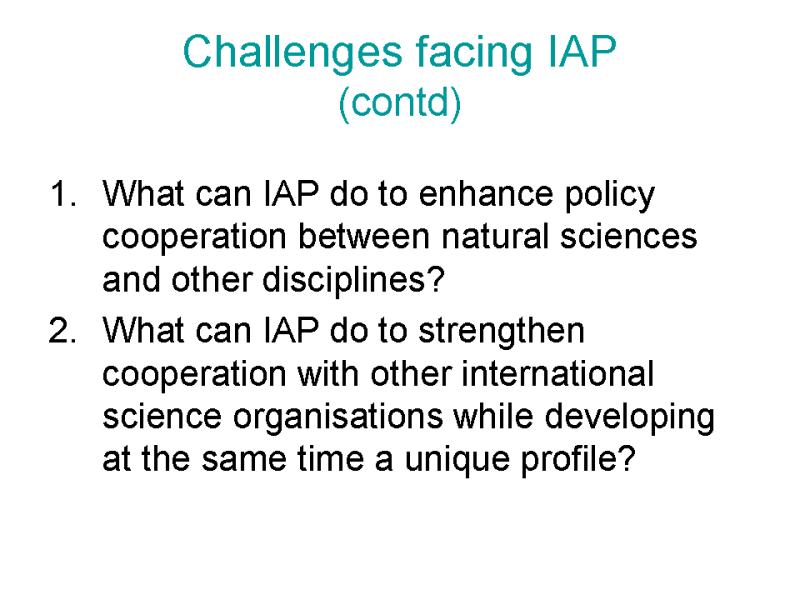 Challenges facing IAP
(contd)

1. What can IAP do to enhance policy cooperation between natural sciences and other disciplines?
2. What can IAP do to strengthen cooperation with other international science organisations while developing at the same time a unique profile?